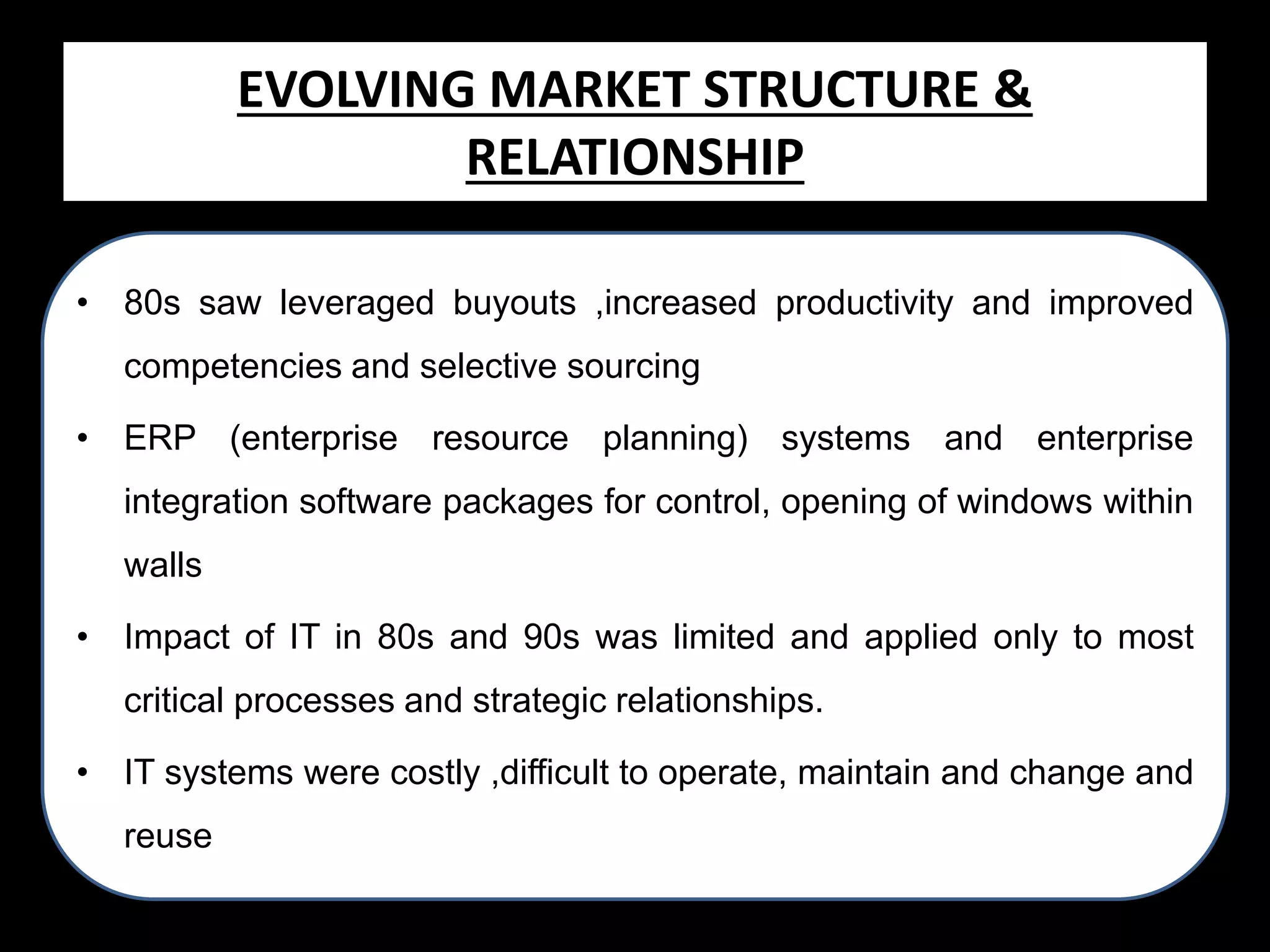 EVOLVING MARKET STRUCTURE & RELATIONSHIP

• 80s saw leveraged buyouts ,increased productivity and improved competencies and selective sourcing

• ERP (enterprise resource planning) systems and enterprise integration software packages for control, opening of windows within walls

• Impact of IT in 80s and 90s was limited and applied only to most critical processes and strategic relationships.

• IT systems were costly ,difficult to operate, maintain and change and reuse